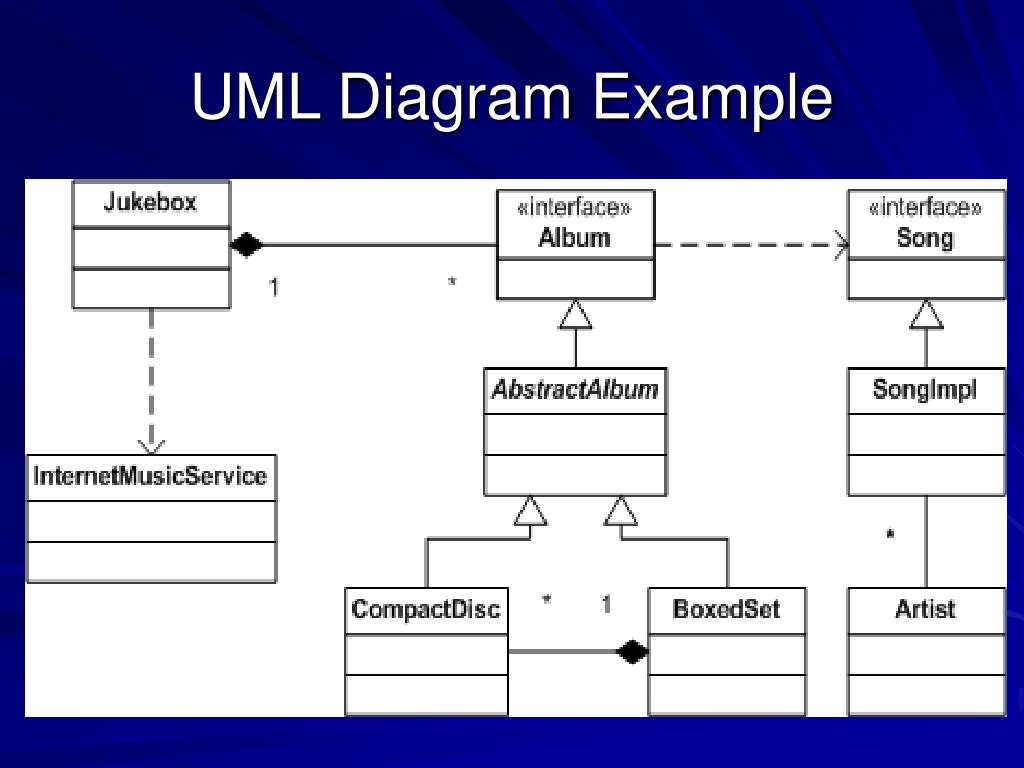 UML Diagram Example

Jukebox

1

*

«interface»
Album

«interface»
Song

AbstractAlbum

SongImpl

InternetMusicService

*

CompactDisc

*

1

BoxedSet

Artist